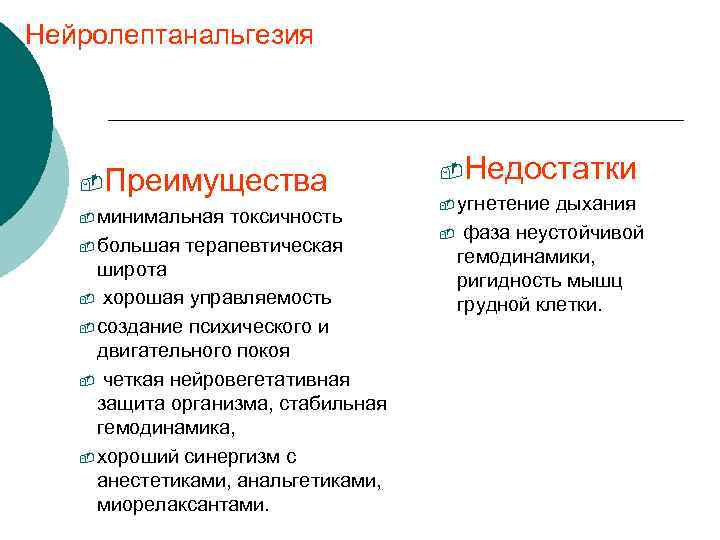 Нейролептанальгезия

Преимущества

минимальная токсичность

большая терапевтическая широта

хорошая управляемость

создание психического и двигательного покоя

четкая нейровегетативная защита организма, стабильная гемодинамика,

хороший синергизм с анестетиками, анальгетиками, миорелаксантами.

Недостатки

угнетение дыхания

фаза неустойчивой гемодинамики, ригидность мышц грудной клетки.